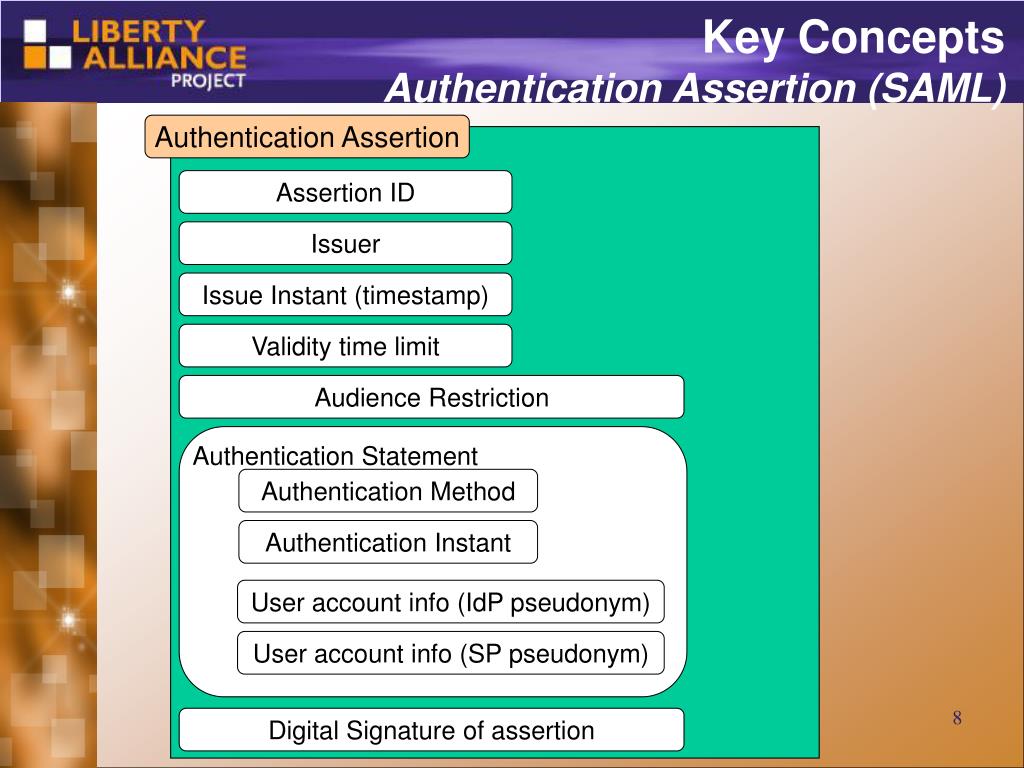 LIBERTY ALLIANCE PROJECT

Key Concepts
Authentication Assertion (SAML)

Authentication Assertion

Assertion ID

Issuer

Issue Instant (timestamp)

Validity time limit

Audience Restriction

Authentication Statement

Authentication Method

Authentication Instant

User account info (IdP pseudonym)

User account info (SP pseudonym)

Digital Signature of assertion

8